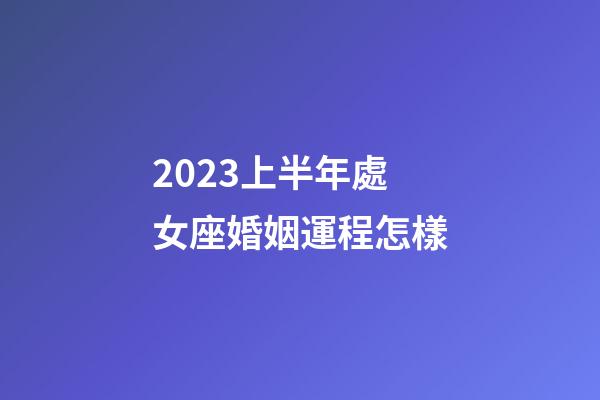 2023上半年處女座婚姻運程怎樣